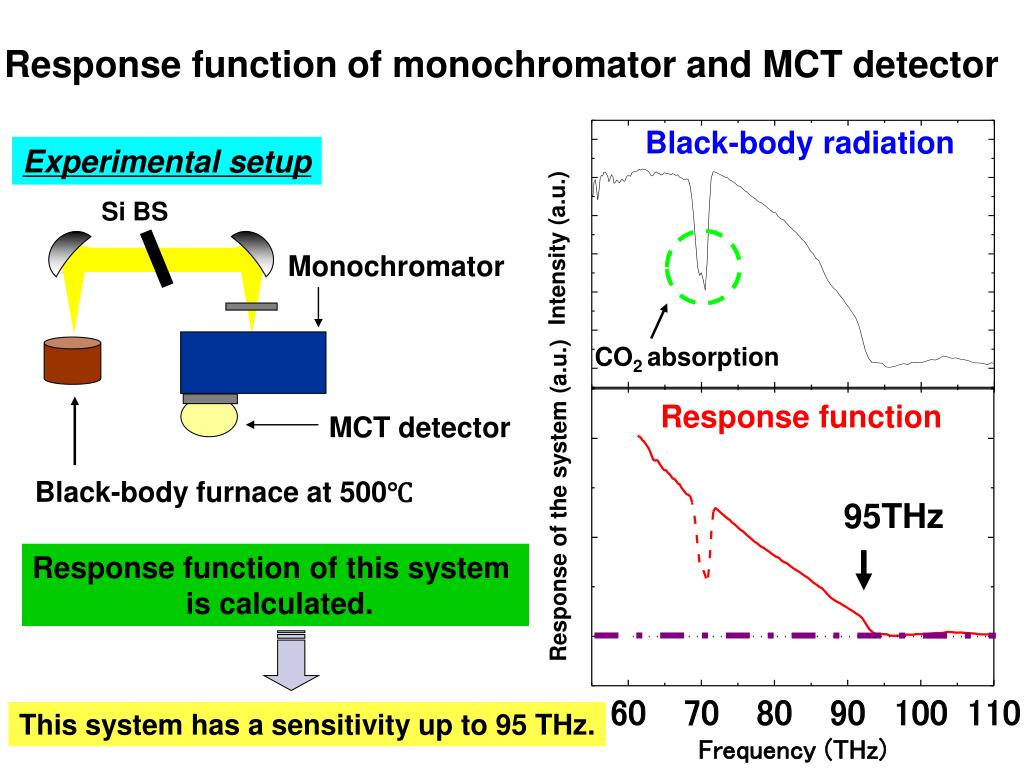 Response function of monochromator and MCT detector

Experimental setup

Si BS

Monochromator

MCT detector

Black-body furnace at 500℃

Response function of this system is calculated.

This system has a sensitivity up to 95 THz.

Black-body radiation

Intensity (a.u.)

$CO_2$ absorption

Response function

Response of the system (a.u.)

95THz

60 70 80 90 100 110

Frequency (THz)